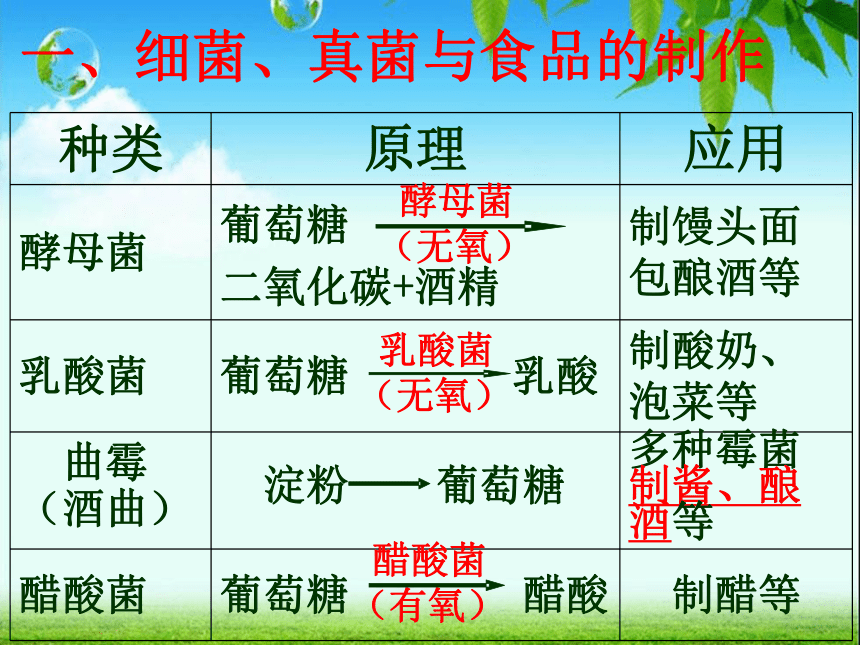 一、细菌、真菌与食品的制作

| 种类 | 原理 | 应用 |
|---|---|---|
| 酵母菌 | 葡萄糖 $\xrightarrow[\text{（无氧）}]{\text{酵母菌}}$ 二氧化碳+酒精 | 制馒头面包酿酒等 |
| 乳酸菌 | 葡萄糖 $\xrightarrow[\text{（无氧）}]{\text{乳酸菌}}$ 乳酸 | 制酸奶、泡菜等 |
| 曲霉（酒曲） | 淀粉 $\longrightarrow$ 葡萄糖 | 多种霉菌制酱、酿酒等 |
| 醋酸菌 | 葡萄糖 $\xrightarrow[\text{（有氧）}]{\text{醋酸菌}}$ 醋酸 | 制醋等 |